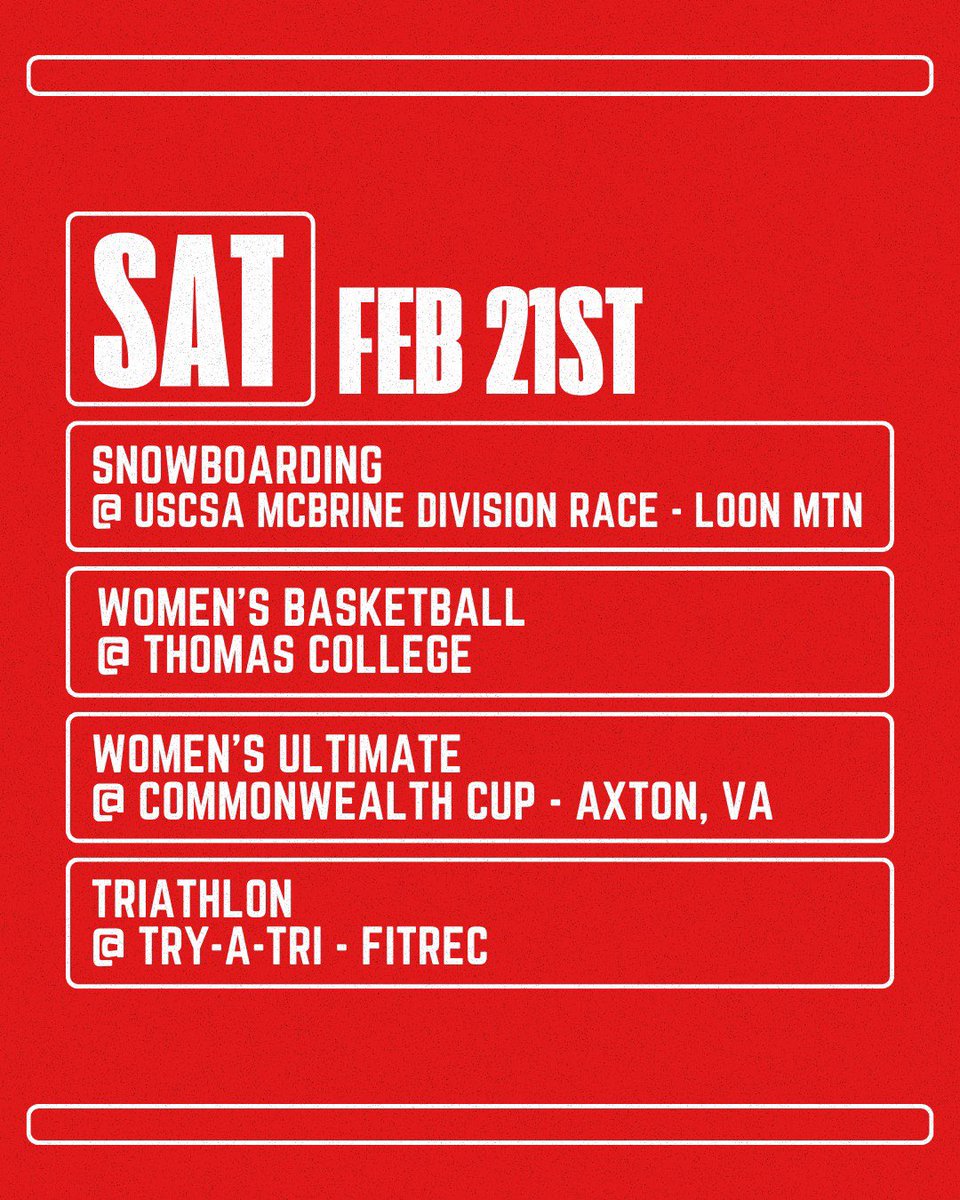 SAT FEB 21ST

SNOWBOARDING
@ USCSA MCBRINE DIVISION RACE - LOON MTN

WOMEN'S BASKETBALL
@ THOMAS COLLEGE

WOMEN'S ULTIMATE
@ COMMONWEALTH CUP - AXTON, VA

TRIATHLON
@ TRY-A-TRI - FITREC